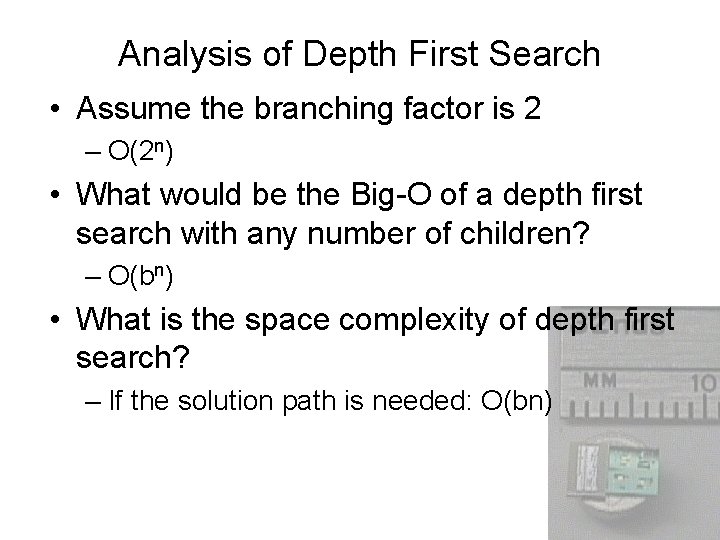 Analysis of Depth First Search

• Assume the branching factor is 2
  – $O(2^n)$
• What would be the Big-O of a depth first search with any number of children?
  – $O(b^n)$
• What is the space complexity of depth first search?
  – If the solution path is needed: O(bn)

MM 10